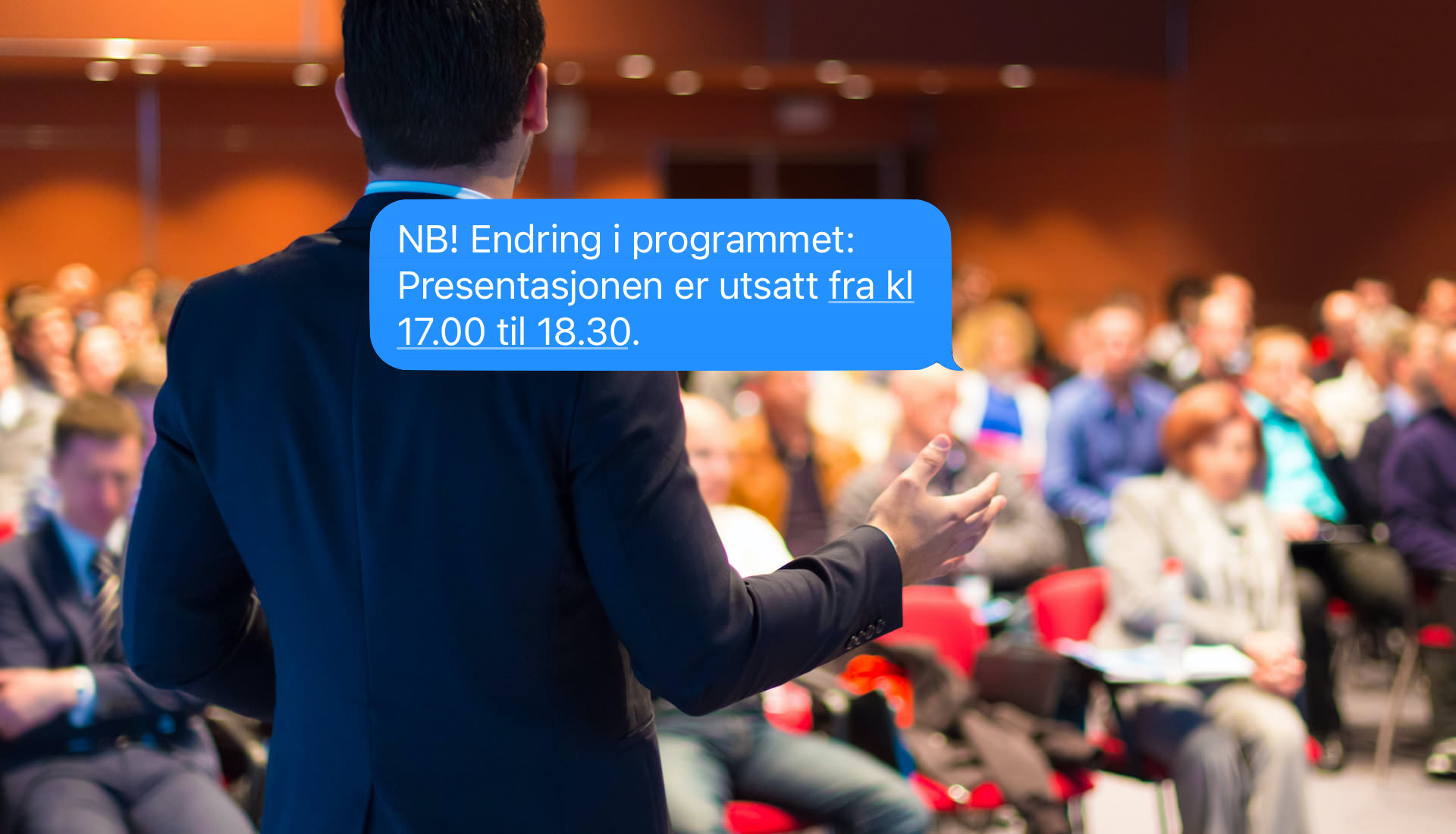 NB! Endring i programmet: Presentasjonen er utsatt fra kl 17.00 til 18.30.